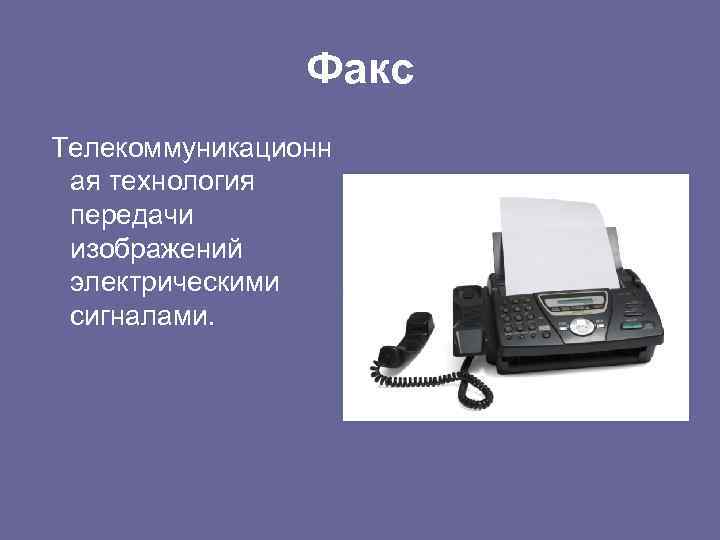 Факс

Телекоммуникационная технология передачи изображений электрическими сигналами.